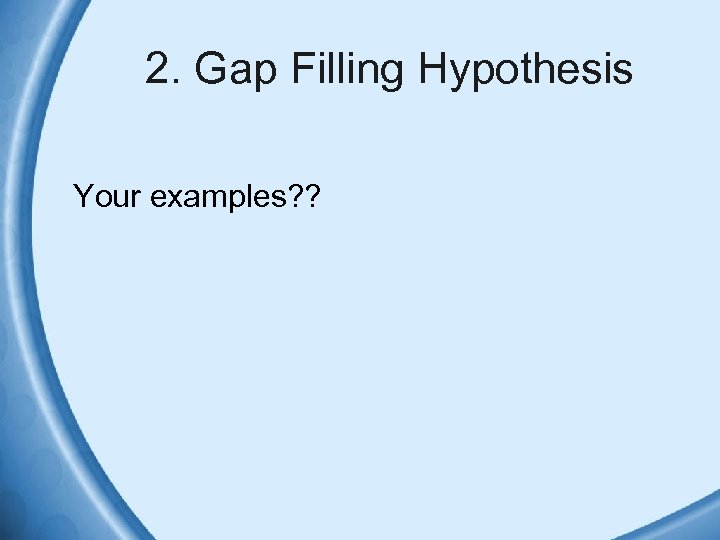 2. Gap Filling Hypothesis

Your examples??